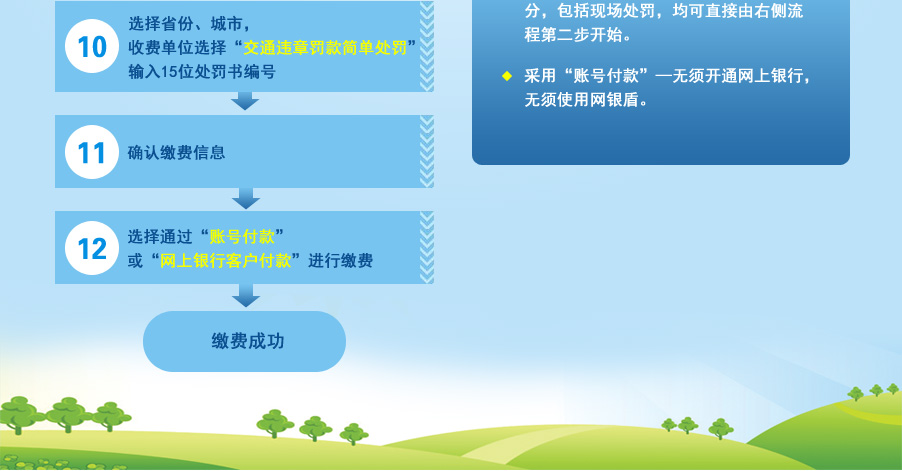 10
选择省份、城市，
收费单位选择“交通违章罚款简单处罚”
输入15位处罚书编号

11
确认缴费信息

12
选择通过“账号付款”
或“网上银行客户付款”进行缴费

缴费成功

分，包括现场处罚，均可直接由右侧流程第二步开始。

◆ 采用“账号付款”—无须开通网上银行，无须使用网银盾。